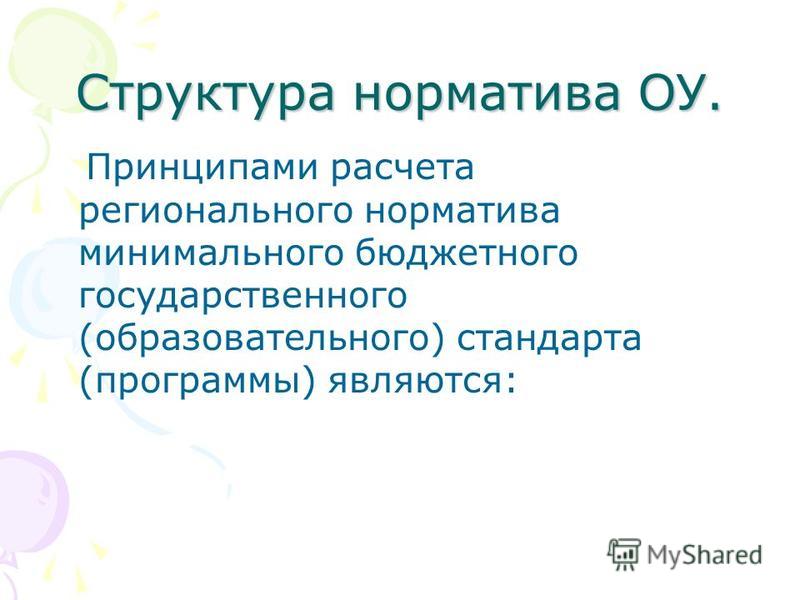 Структура норматива ОУ.

Принципами расчета регионального норматива минимального бюджетного государственного (образовательного) стандарта (программы) являются:

MyShared